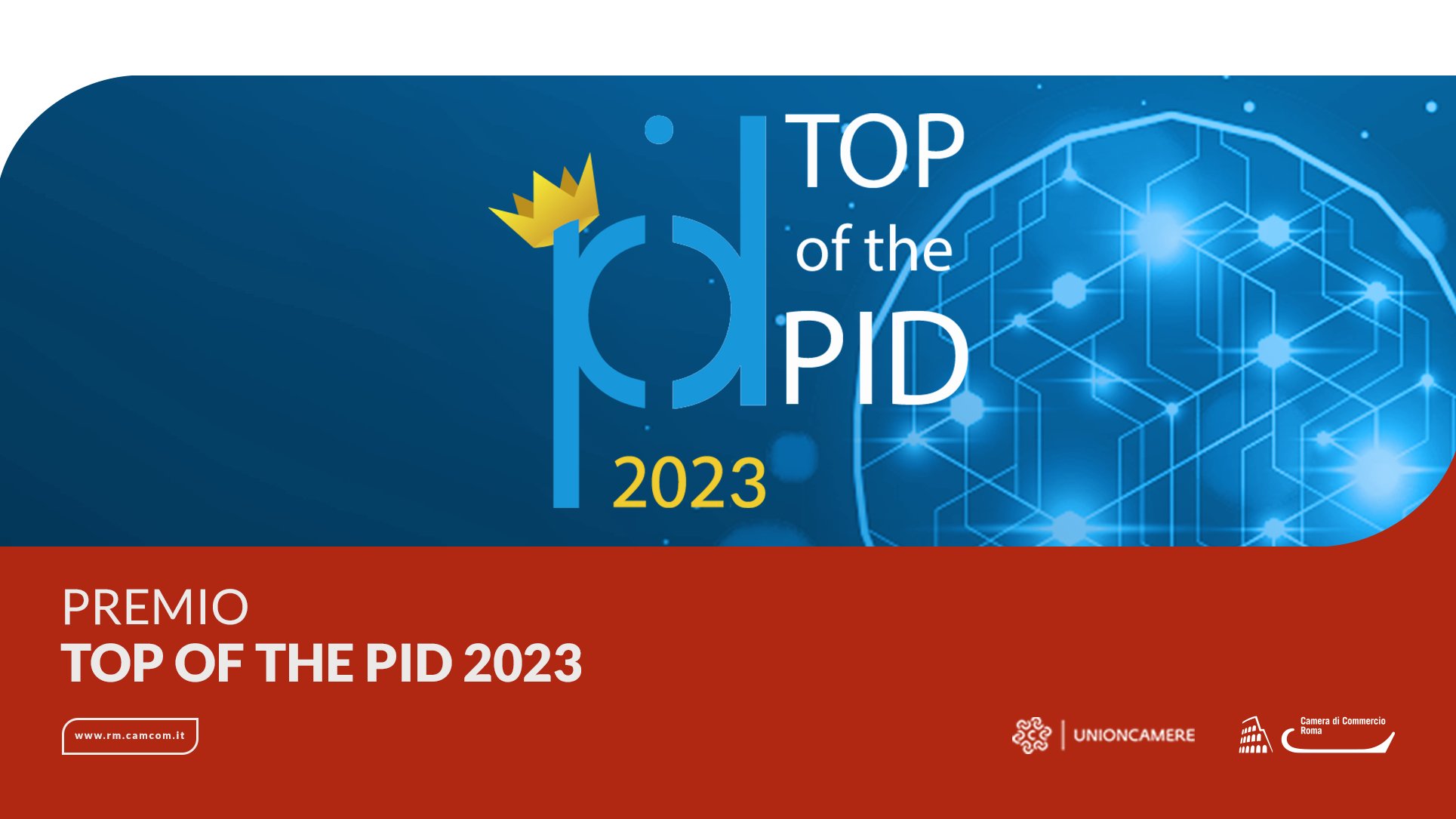 pid TOP of the PID
2023

PREMIO
TOP OF THE PID 2023

www.rm.camcom.it

UNIONCAMERE

Camera di Commercio Roma